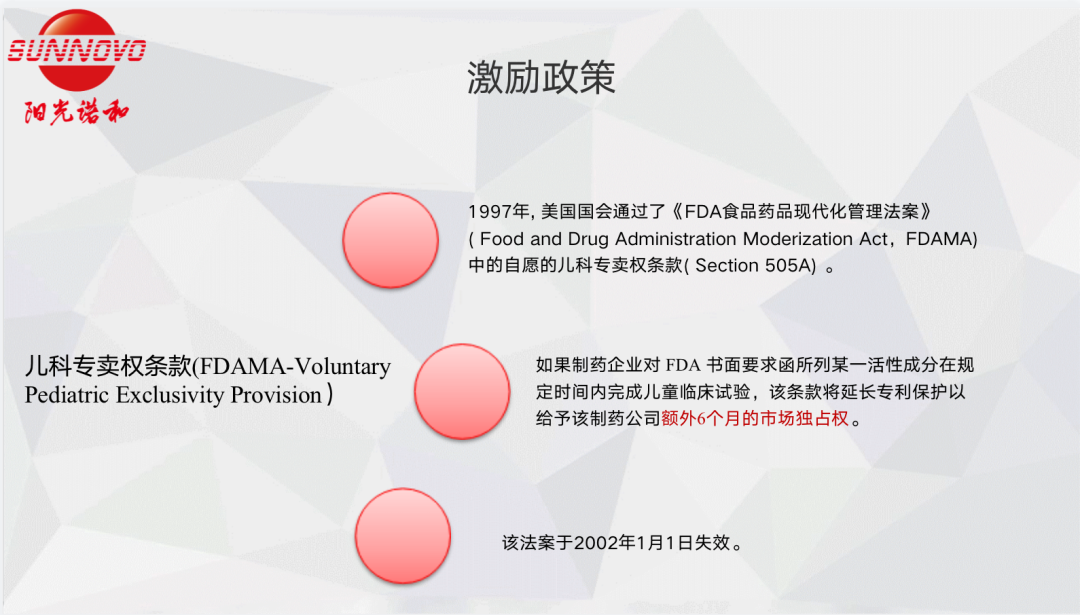 SUNNOVO
阳光诺和

激励政策

1997年, 美国国会通过了《FDA食品药品现代化管理法案》( Food and Drug Administration Moderization Act，FDAMA) 中的自愿的儿科专卖权条款( Section 505A) 。

儿科专卖权条款(FDAMA-Voluntary Pediatric Exclusivity Provision )

如果制药企业对 FDA 书面要求函所列某一活性成分在规定时间内完成儿童临床试验，该条款将延长专利保护以给予该制药公司额外6个月的市场独占权。

该法案于2002年1月1日失效。